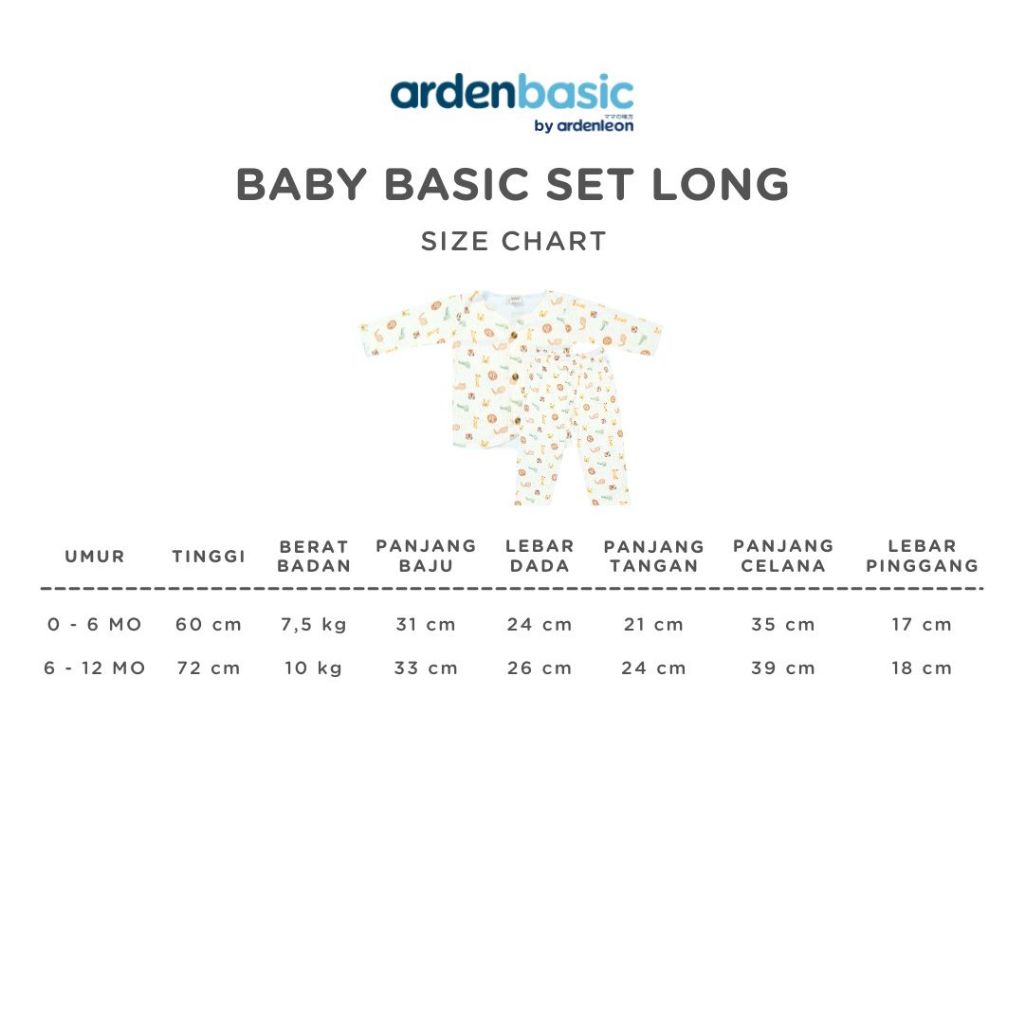 ardenbasic
by ardenleon

BABY BASIC SET LONG

SIZE CHART

| UMUR | TINGGI | BERAT BADAN | PANJANG BAJU | LEBAR DADA | PANJANG TANGAN | PANJANG CELANA | LEBAR PINGGANG |
|---|---|---|---|---|---|---|---|
| 0 - 6 MO | 60 cm | 7,5 kg | 31 cm | 24 cm | 21 cm | 35 cm | 17 cm |
| 6 - 12 MO | 72 cm | 10 kg | 33 cm | 26 cm | 24 cm | 39 cm | 18 cm |